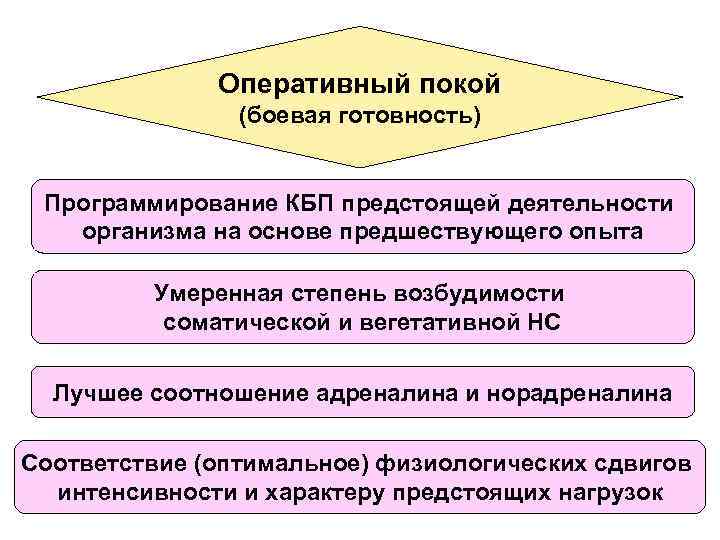 Оперативный покой
(боевая готовность)

Программирование КБП предстоящей деятельности организма на основе предшествующего опыта

Умеренная степень возбудимости соматической и вегетативной НС

Лучшее соотношение адреналина и норадреналина

Соответствие (оптимальное) физиологических сдвигов интенсивности и характеру предстоящих нагрузок